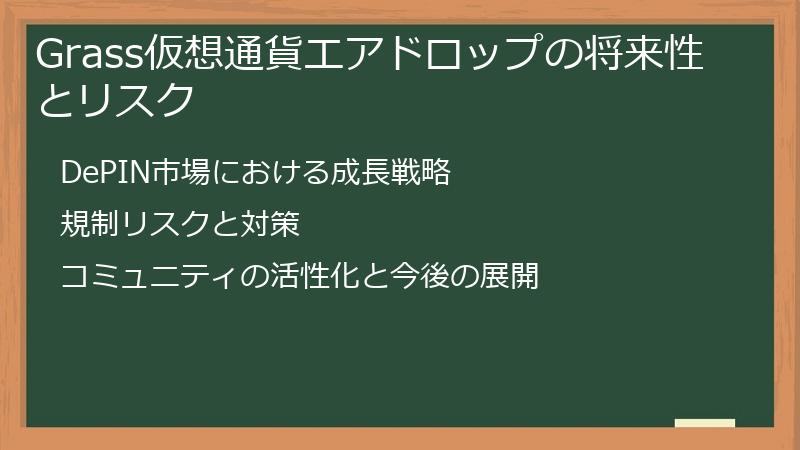 Grass仮想通貨エアドロップの将来性とリスク

DePIN市場における成長戦略

規制リスクと対策

コミュニティの活性化と今後の展開